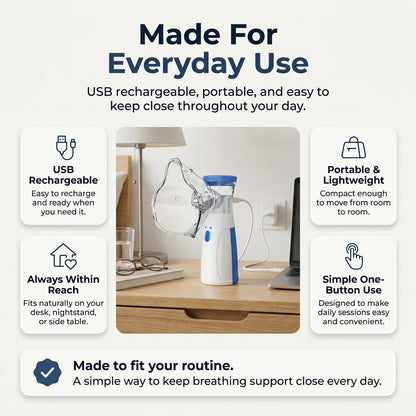 Made For Everyday Use

USB rechargeable, portable, and easy to keep close throughout your day.

USB Rechargeable

Easy to recharge and ready when you need it.

Always Within Reach

Fits naturally on your desk, nightstand, or side table.

Portable & Lightweight

Compact enough to move from room to room.

Simple One-Button Use

Designed to make daily sessions easy and convenient.

Made to fit your routine.

A simple way to keep breathing support close every day.